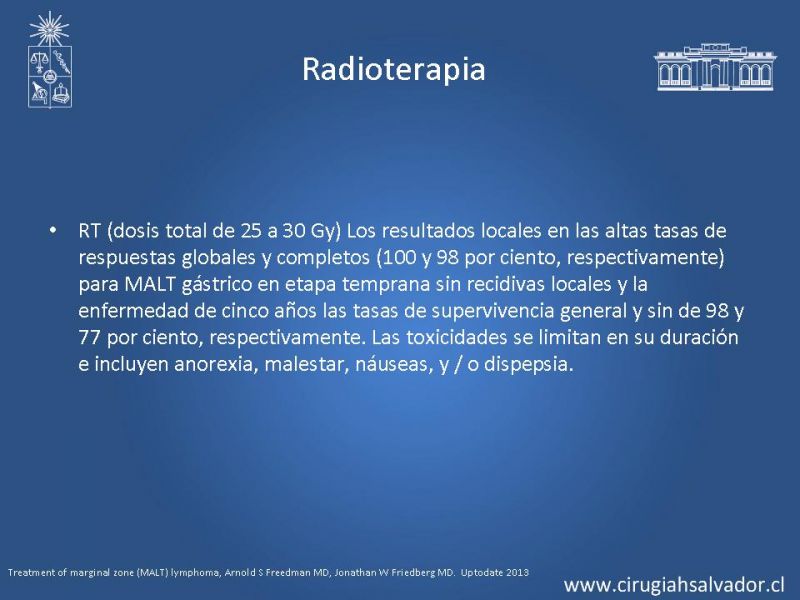 Radioterapia

• RT (dosis total de 25 a 30 Gy) Los resultados locales en las altas tasas de respuestas globales y completos (100 y 98 por ciento, respectivamente) para MALT gástrico en etapa temprana sin recidivas locales y la enfermedad de cinco años las tasas de supervivencia general y sin de 98 y 77 por ciento, respectivamente. Las toxicidades se limitan en su duración e incluyen anorexia, malestar, náuseas, y / o dispepsia.

Treatment of marginal zone (MALT) lymphoma, Arnold S Freedman MD, Jonathan W Friedberg MD. Uptodate 2013

www.cirugiahsalvador.cl